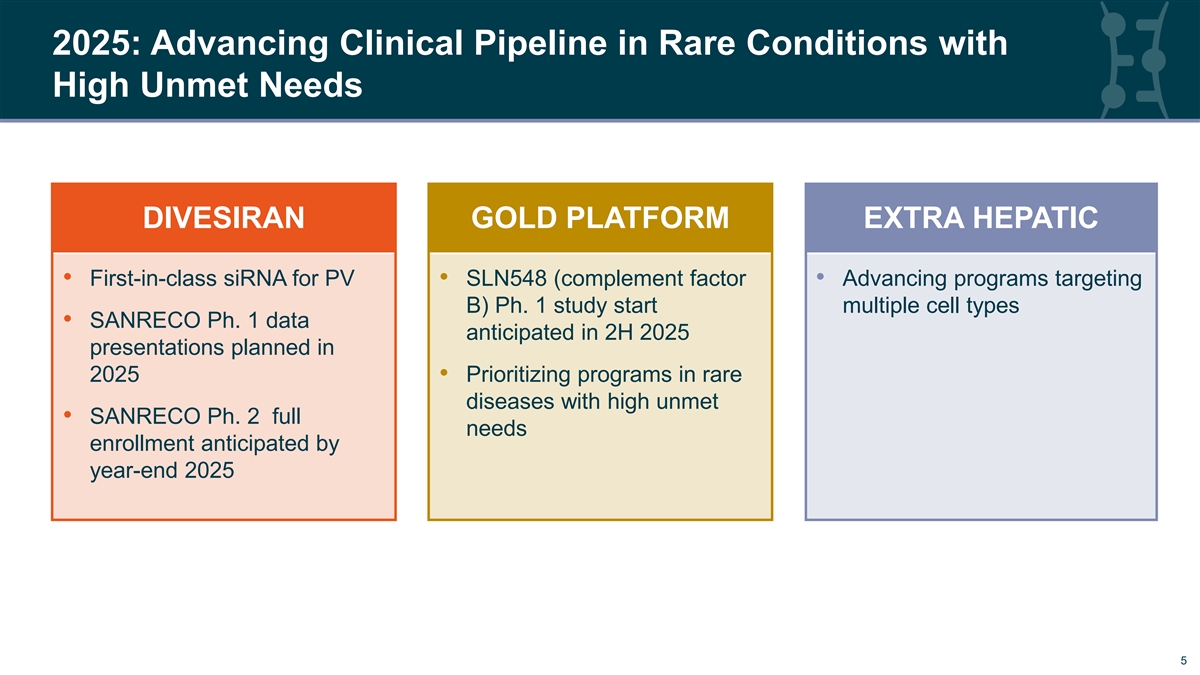 2025: Advancing Clinical Pipeline in Rare Conditions with High Unmet Needs

DIVESIRAN

• First-in-class siRNA for PV
• SANRECO Ph. 1 data presentations planned in 2025
• SANRECO Ph. 2 full enrollment anticipated by year-end 2025

GOLD PLATFORM

• SLN548 (complement factor B) Ph. 1 study start anticipated in 2H 2025
• Prioritizing programs in rare diseases with high unmet needs

EXTRA HEPATIC

• Advancing programs targeting multiple cell types

5